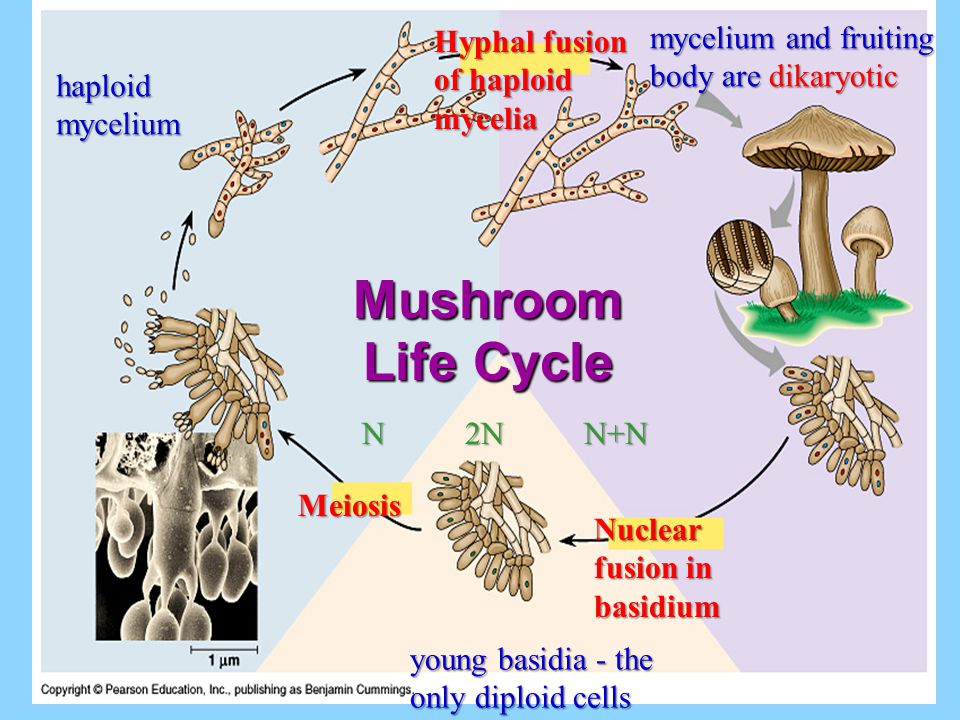 haploid mycelium

Hyphal fusion of haploid mycelia

mycelium and fruiting body are dikaryotic

Mushroom Life Cycle

N

2N

N+N

Meiosis

Nuclear fusion in basidium

1 µm

young basidia - the only diploid cells

Copyright © Pearson Education, Inc., publishing as Benjamin Cummings